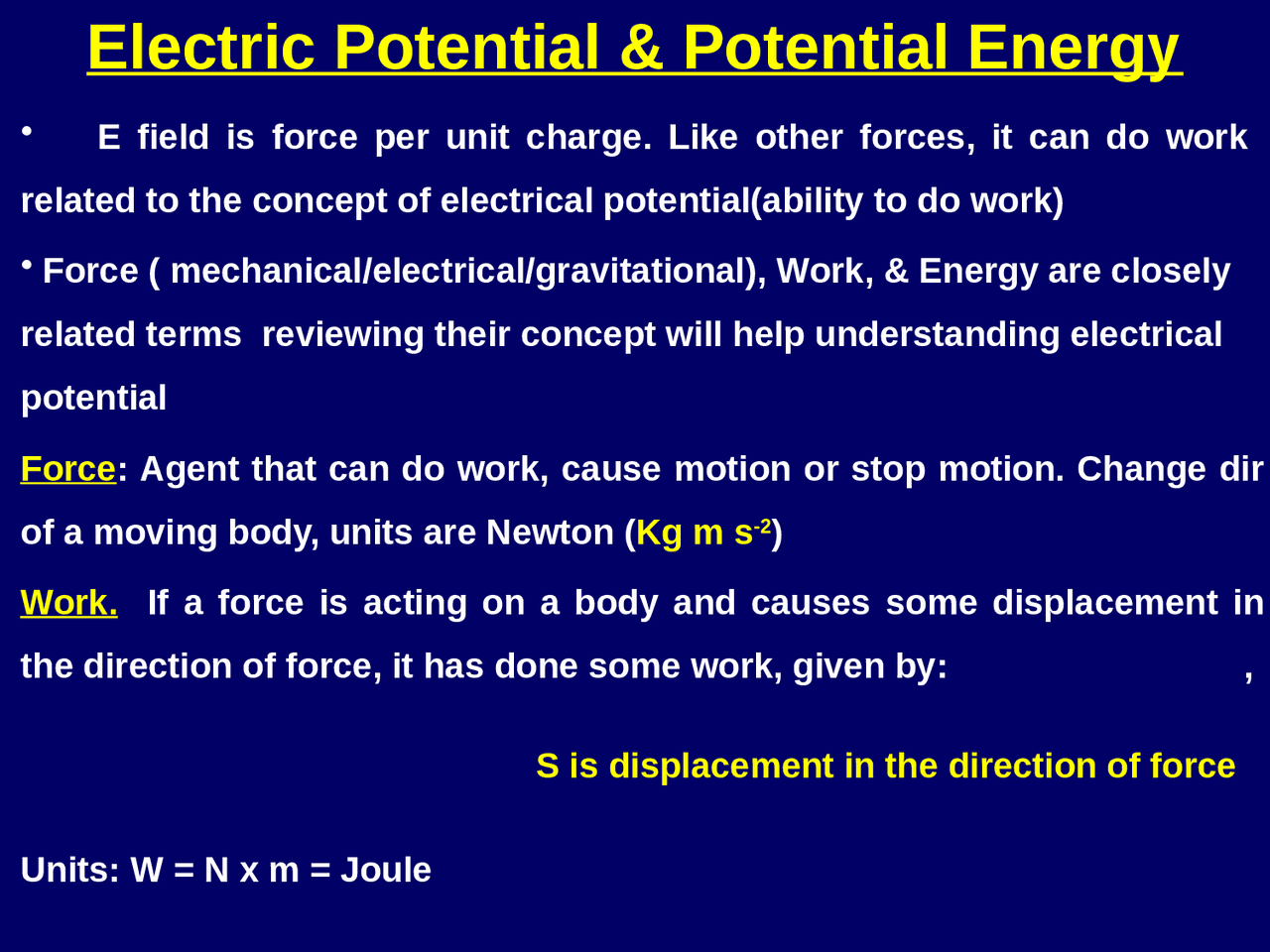 Electric Potential & Potential Energy

• E field is force per unit charge. Like other forces, it can do work related to the concept of electrical potential(ability to do work)

• Force ( mechanical/electrical/gravitational), Work, & Energy are closely related terms reviewing their concept will help understanding electrical potential

Force: Agent that can do work, cause motion or stop motion. Change dir of a moving body, units are Newton (Kg m s$^{-2}$)

Work. If a force is acting on a body and causes some displacement in the direction of force, it has done some work, given by: ,

S is displacement in the direction of force

Units: W = N x m = Joule